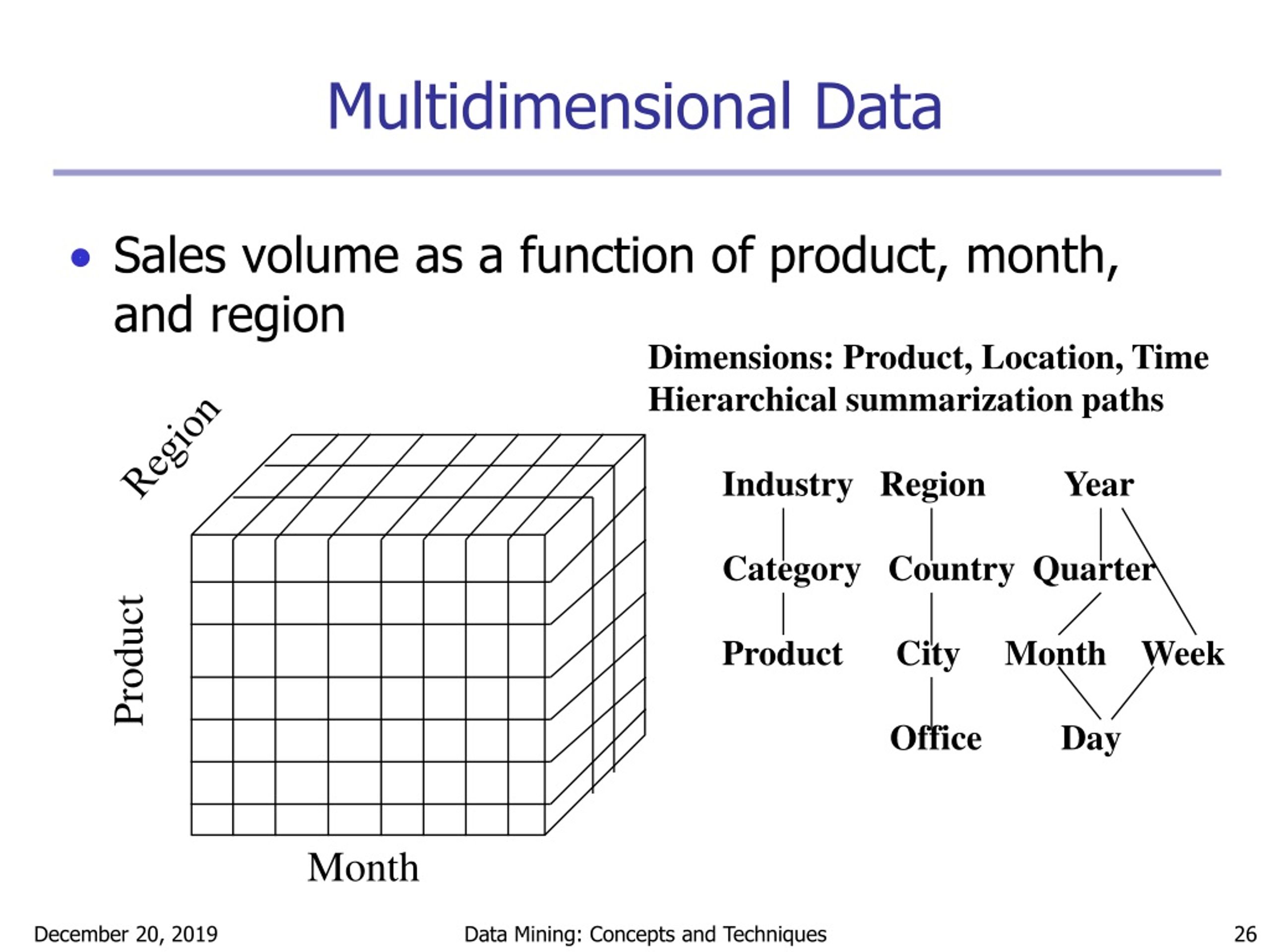 Multidimensional Data

• Sales volume as a function of product, month, and region

Dimensions: Product, Location, Time
Hierarchical summarization paths

Region

Product

Month

Industry Region Year

Category Country Quarter

Product City Month Week

Office Day

December 20, 2019 Data Mining: Concepts and Techniques 26